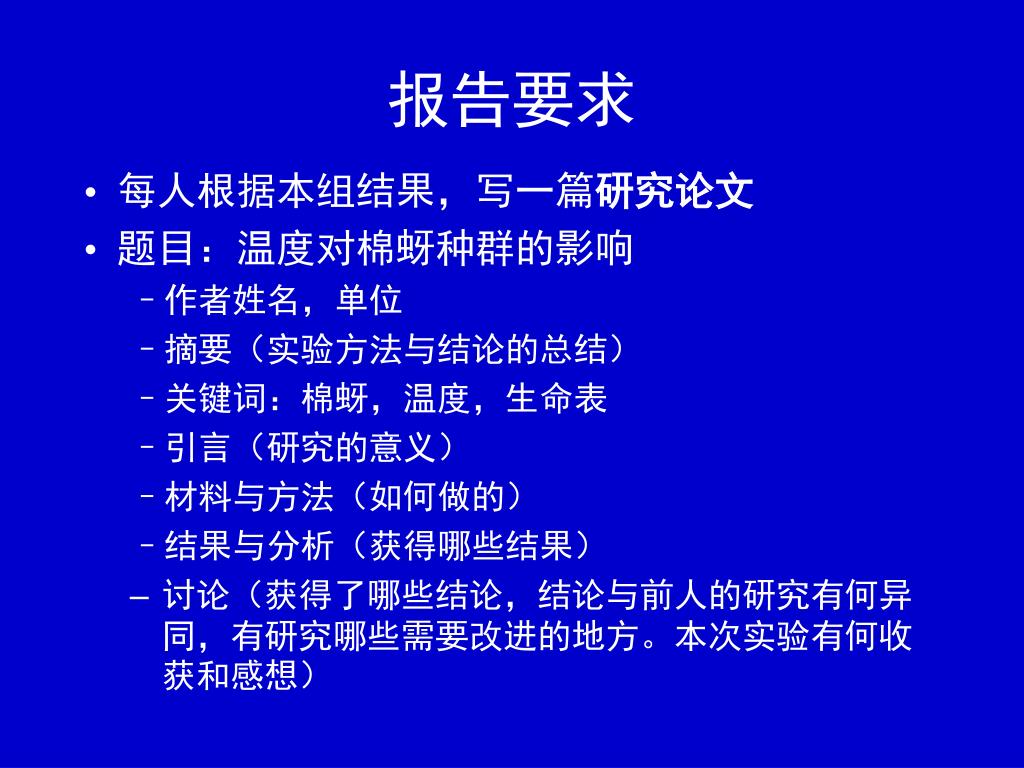 报告要求

• 每人根据本组结果，写一篇研究论文
• 题目：温度对棉蚜种群的影响
  – 作者姓名，单位
  – 摘要（实验方法与结论的总结）
  – 关键词：棉蚜，温度，生命表
  – 引言（研究的意义）
  – 材料与方法（如何做的）
  – 结果与分析（获得哪些结果）
  – 讨论（获得了哪些结论，结论与前人的研究有何异同，有研究哪些需要改进的地方。本次实验有何收获和感想）